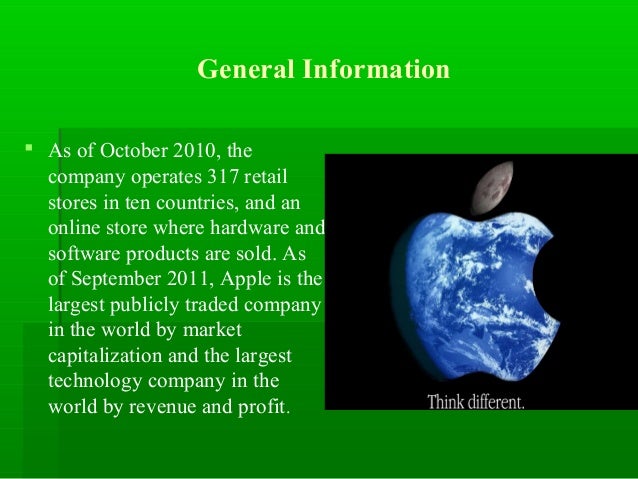 General Information

▪ As of October 2010, the company operates 317 retail stores in ten countries, and an online store where hardware and software products are sold. As of September 2011, Apple is the largest publicly traded company in the world by market capitalization and the largest technology company in the world by revenue and profit.

Think different.